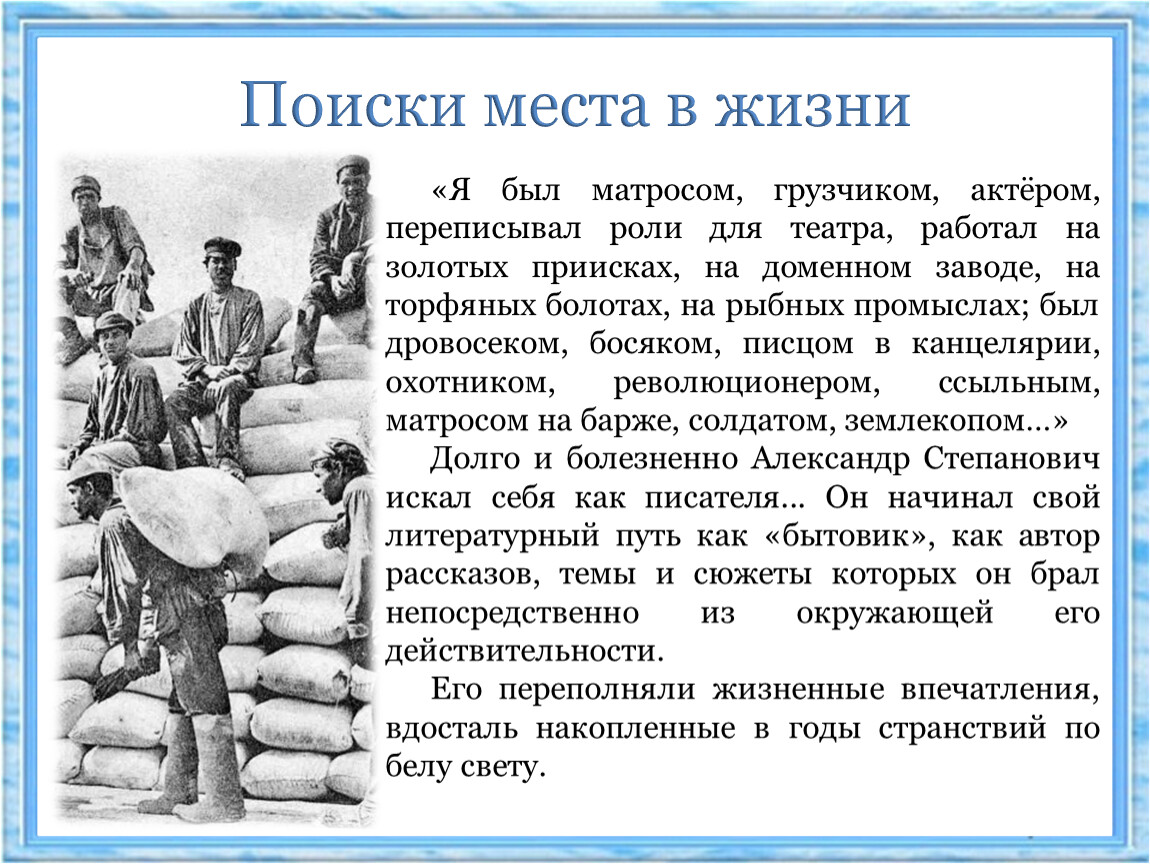 Поиски места в жизни

«Я был матросом, грузчиком, актёром, переписывал роли для театра, работал на золотых приисках, на доменном заводе, на торфяных болотах, на рыбных промыслах; был дровосеком, босяком, писцом в канцелярии, охотником, революционером, ссыльным, матросом на барже, солдатом, землекопом…»

Долго и болезненно Александр Степанович искал себя как писателя… Он начинал свой литературный путь как «бытовик», как автор рассказов, темы и сюжеты которых он брал непосредственно из окружающей его действительности.

Его переполняли жизненные впечатления, вдосталь накопленные в годы странствий по белу свету.